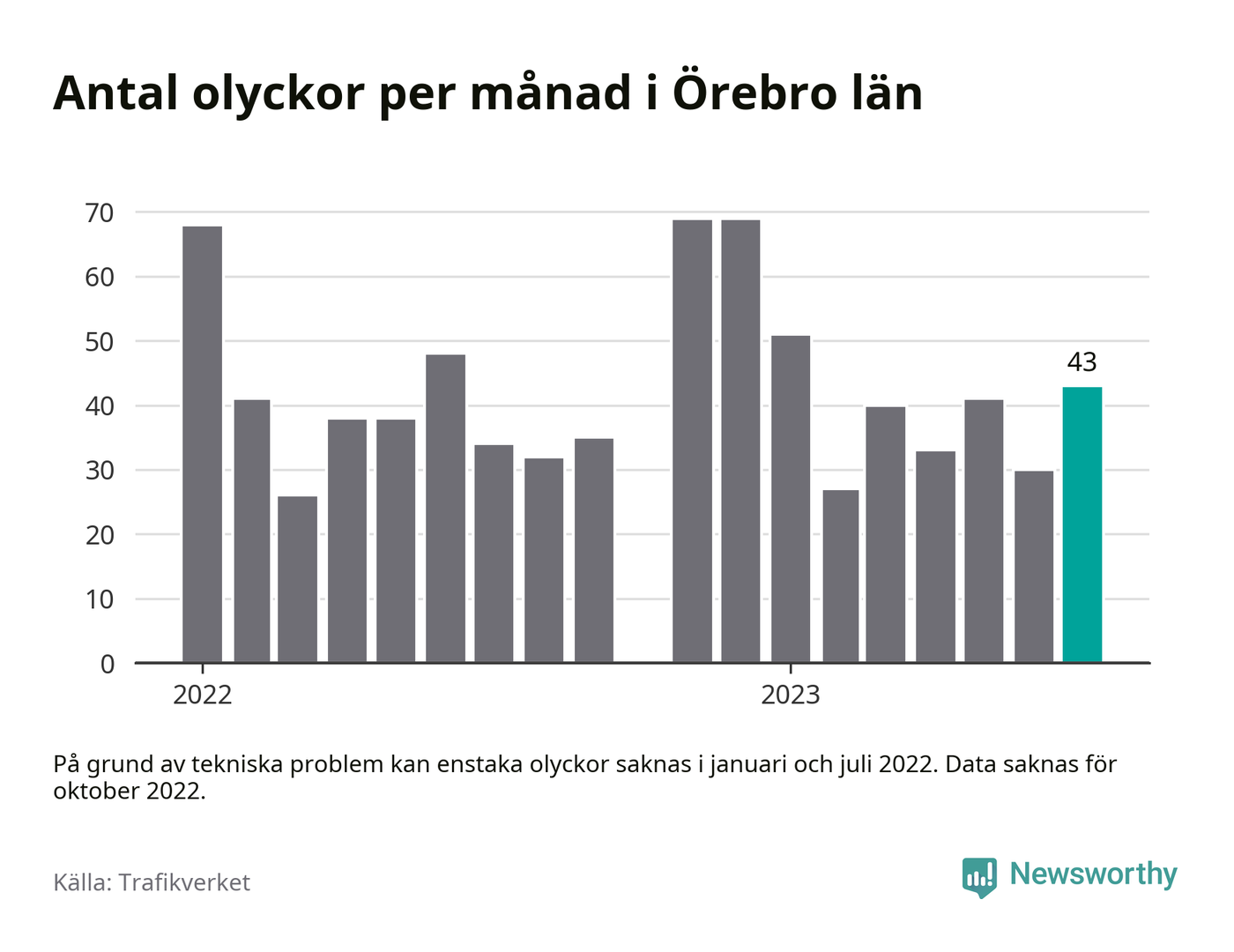 Antal olyckor per månad i Örebro län

70
60
50
40
30
20
10
0

43

2022
2023

På grund av tekniska problem kan enstaka olyckor saknas i januari och juli 2022. Data saknas för oktober 2022.

Källa: Trafikverket

Newsworthy